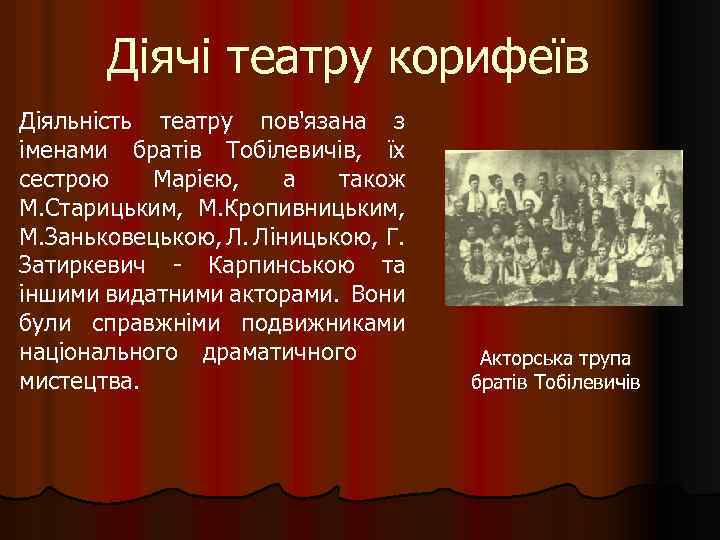 Діячі театру корифеїв

Діяльність театру пов'язана з іменами братів Тобілевичів, їх сестрою Марією, а також М.Старицьким, М.Кропивницьким, М.Заньковецькою, Л. Ліницькою, Г. Затиркевич - Карпинською та іншими видатними акторами. Вони були справжніми подвижниками національного драматичного мистецтва.

Акторська трупа братів Тобілевичів